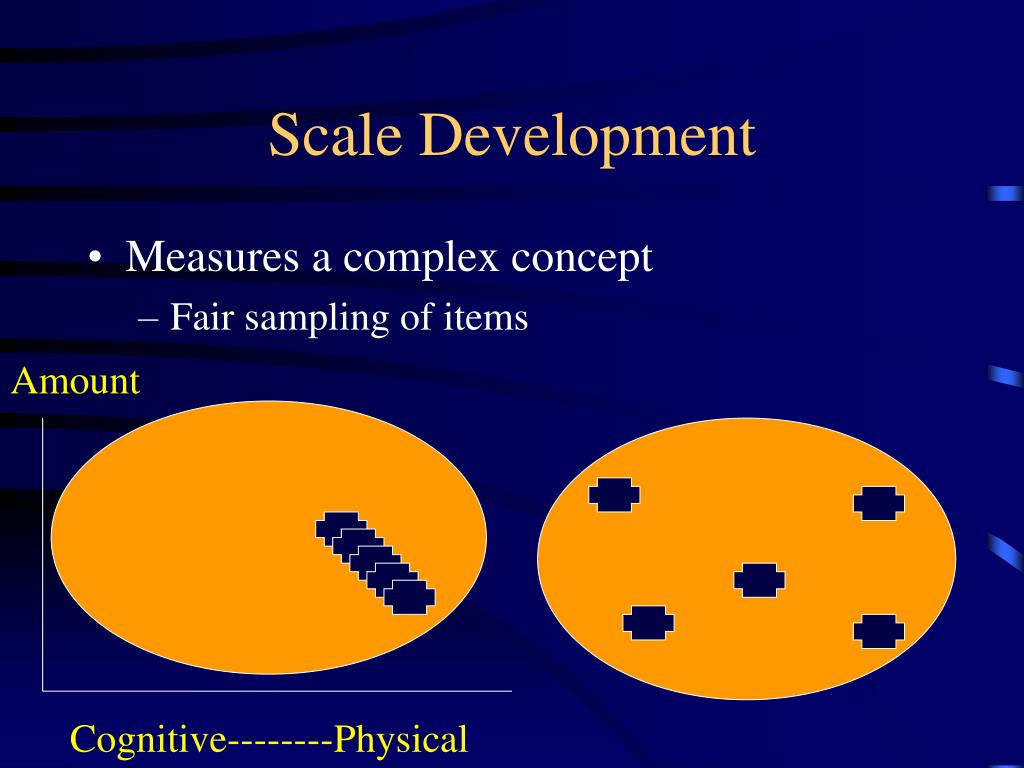 Scale Development

• Measures a complex concept
– Fair sampling of items

Amount

Cognitive--------Physical